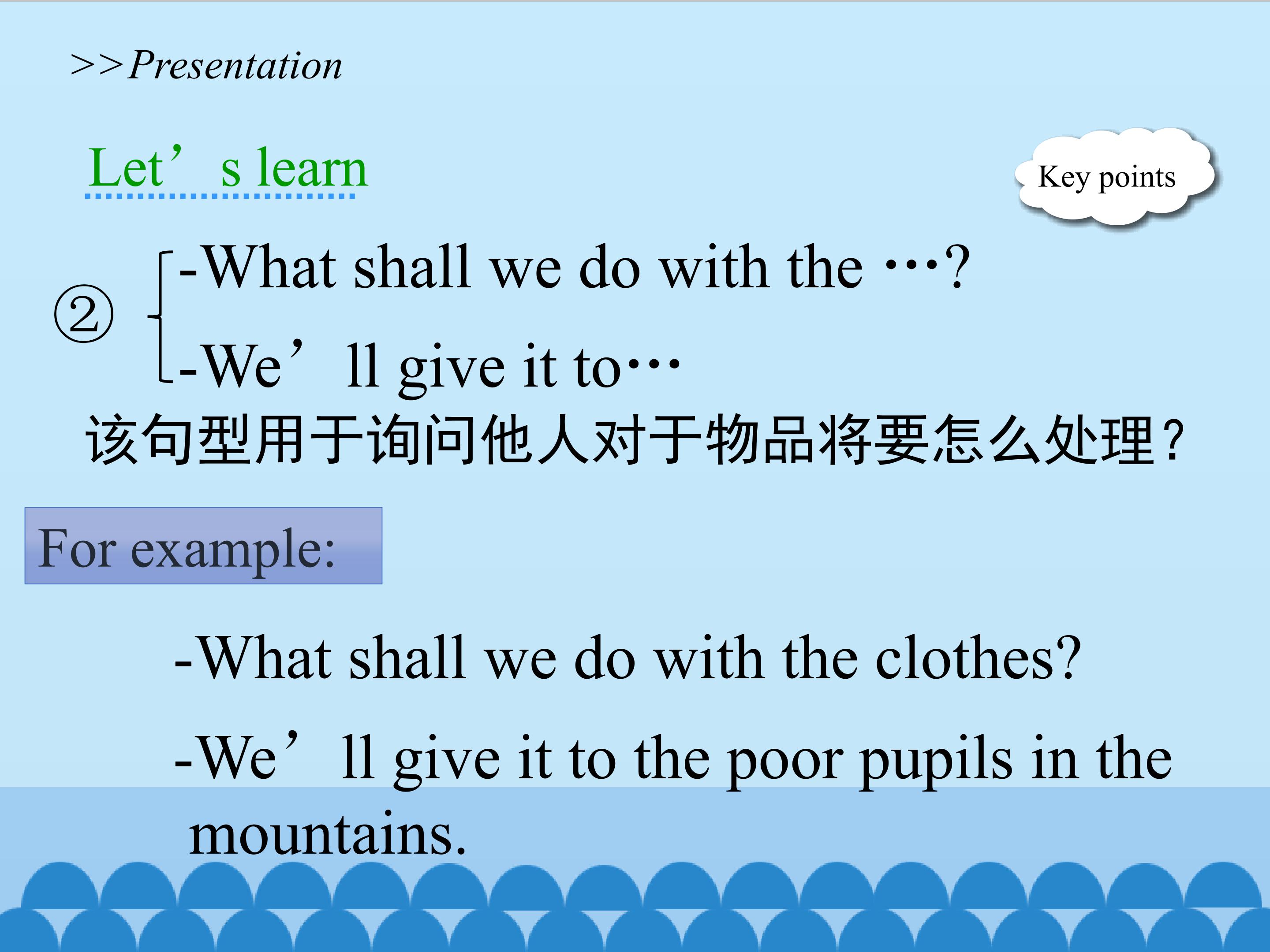 >>Presentation

Let's learn

Key points

② -What shall we do with the …?
-We'll give it to…

该句型用于询问他人对于物品将要怎么处理?

For example:

-What shall we do with the clothes?

-We'll give it to the poor pupils in the mountains.